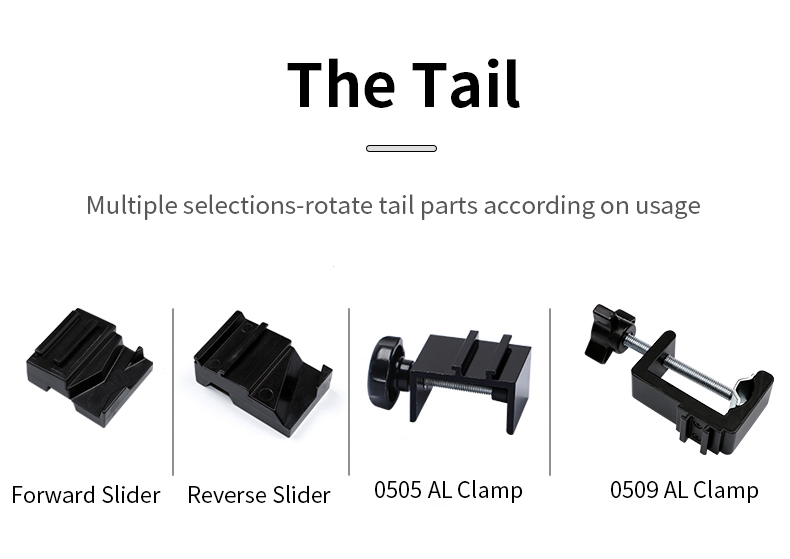 The Tail

Multiple selections-rotate tail parts according on usage

Forward Slider

Reverse Slider

0505 AL Clamp

0509 AL Clamp